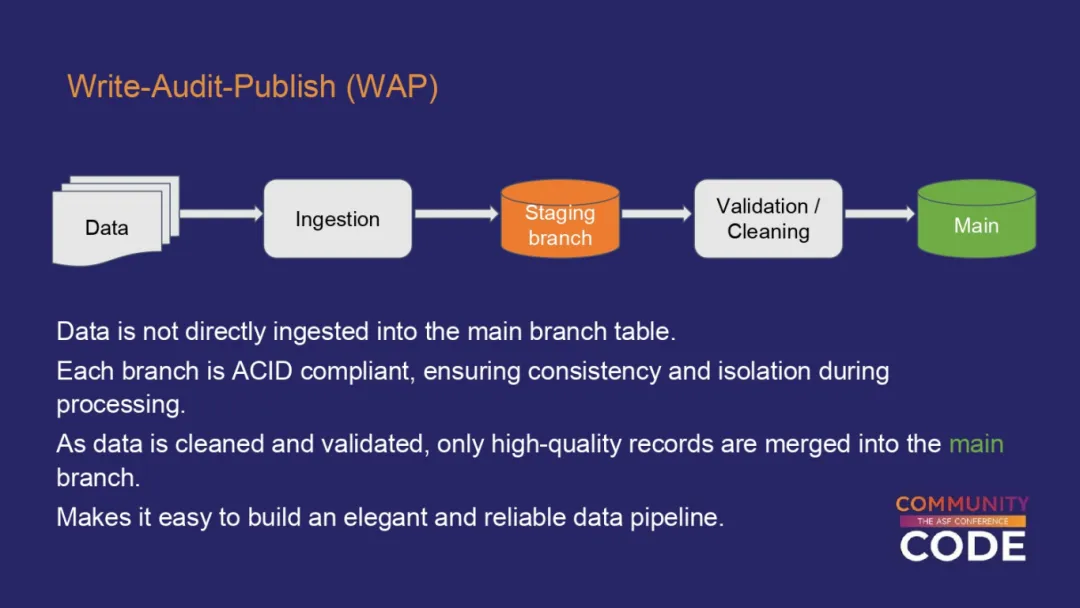 Write-Audit-Publish (WAP)

Data

Ingestion

Staging branch

Validation / Cleaning

Main

Data is not directly ingested into the main branch table.

Each branch is ACID compliant, ensuring consistency and isolation during processing.

As data is cleaned and validated, only high-quality records are merged into the main branch.

Makes it easy to build an elegant and reliable data pipeline.

COMMUNITY
THE ASF CONFERENCE
CODE